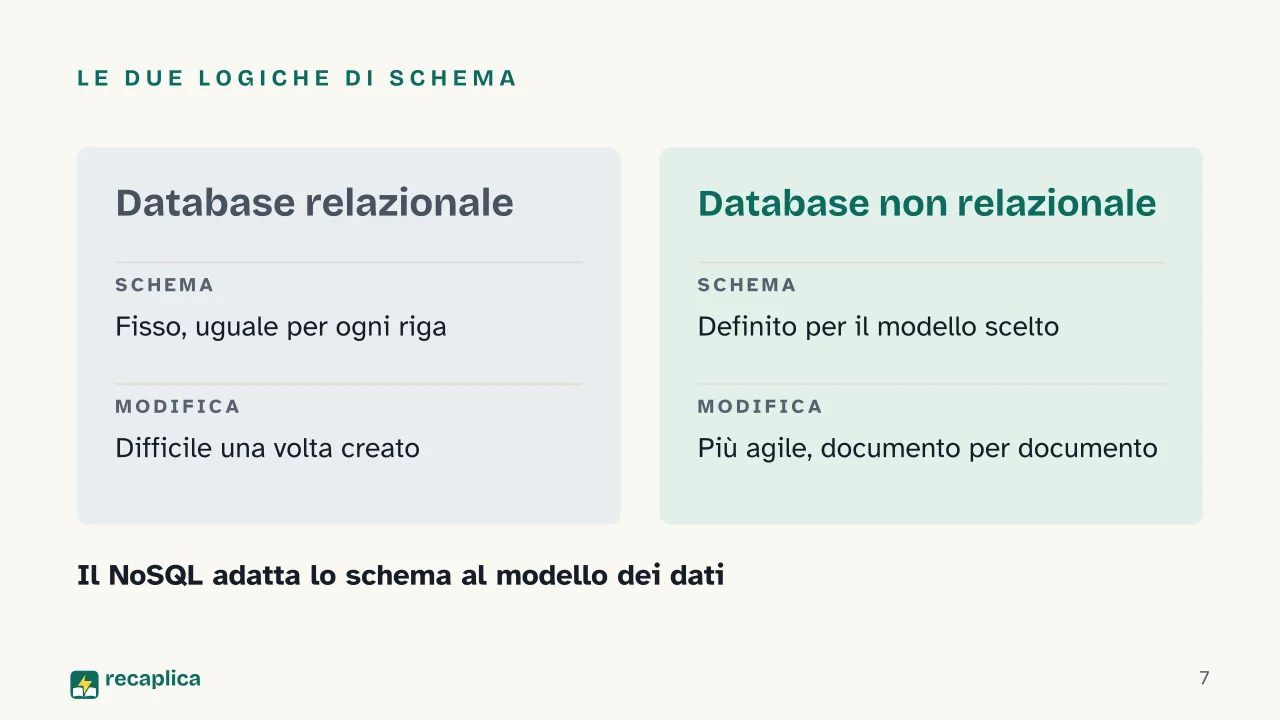 LE DUE LOGICHE DI SCHEMA

Database relazionale

SCHEMA

Fisso, uguale per ogni riga

MODIFICA

Difficile una volta creato

Database non relazionale

SCHEMA

Definito per il modello scelto

MODIFICA

Più agile, documento per documento

Il NoSQL adatta lo schema al modello dei dati

recaplica

7